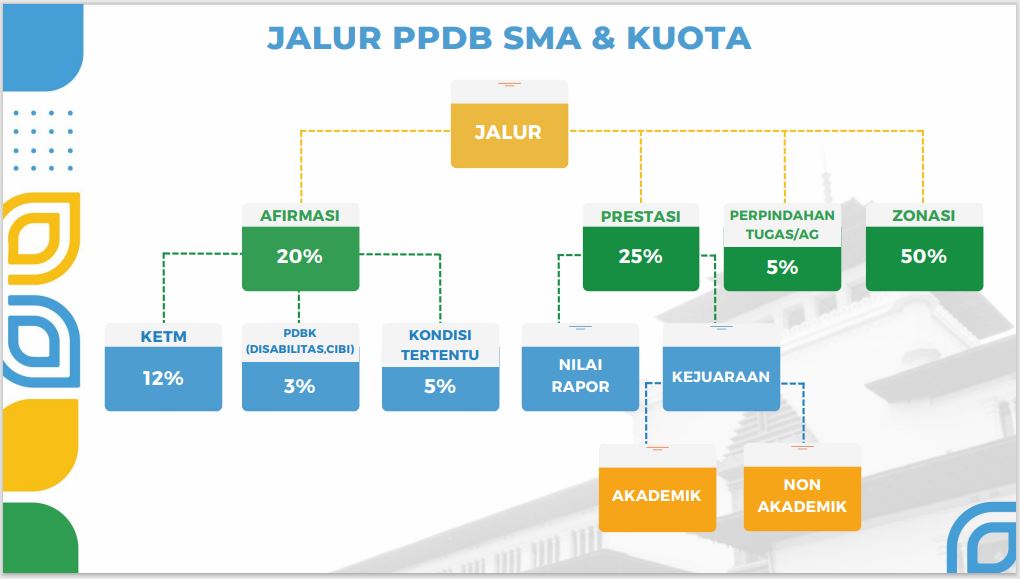 JALUR PPDB SMA & KUOTA

JALUR

AFIRMASI
20%

PRESTASI
25%

PERPINDAHAN TUGAS/AG
5%

ZONASI
50%

KETM
12%

PDBK (DISABILITAS,CIBI)
3%

KONDISI TERTENTU
5%

NILAI RAPOR

KEJUARAAN

AKADEMIK

NON AKADEMIK